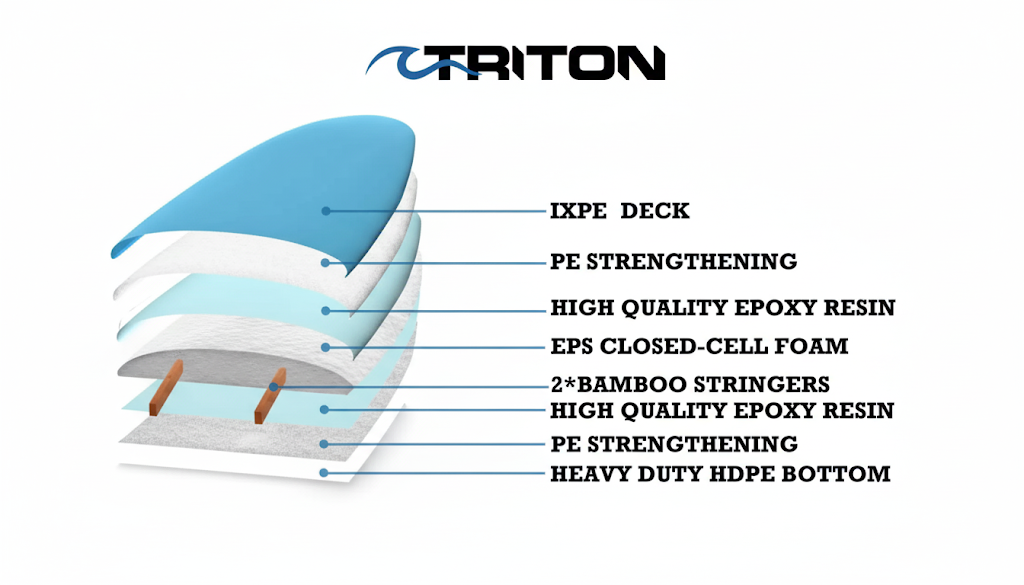 TRITON

IXPE DECK
PE STRENGTHENING
HIGH QUALITY EPOXY RESIN
EPS CLOSED-CELL FOAM
2*BAMBOO STRINGERS
HIGH QUALITY EPOXY RESIN
PE STRENGTHENING
HEAVY DUTY HDPE BOTTOM